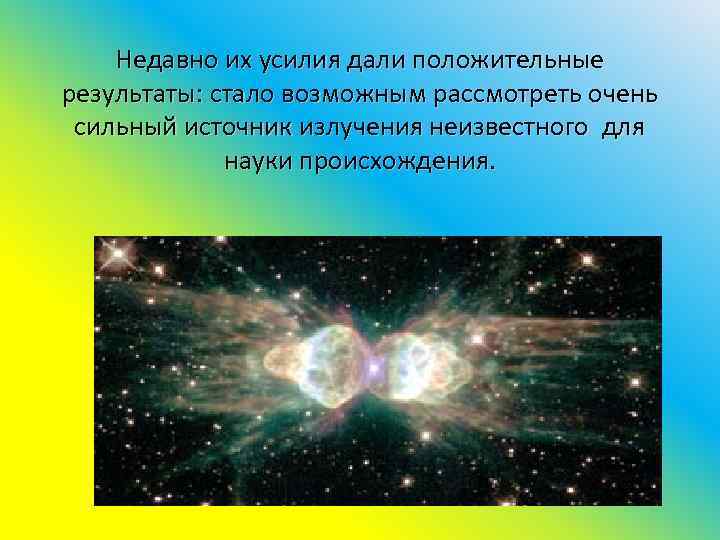 Недавно их усилия дали положительные результаты: стало возможным рассмотреть очень сильный источник излучения неизвестного  для науки происхождения.